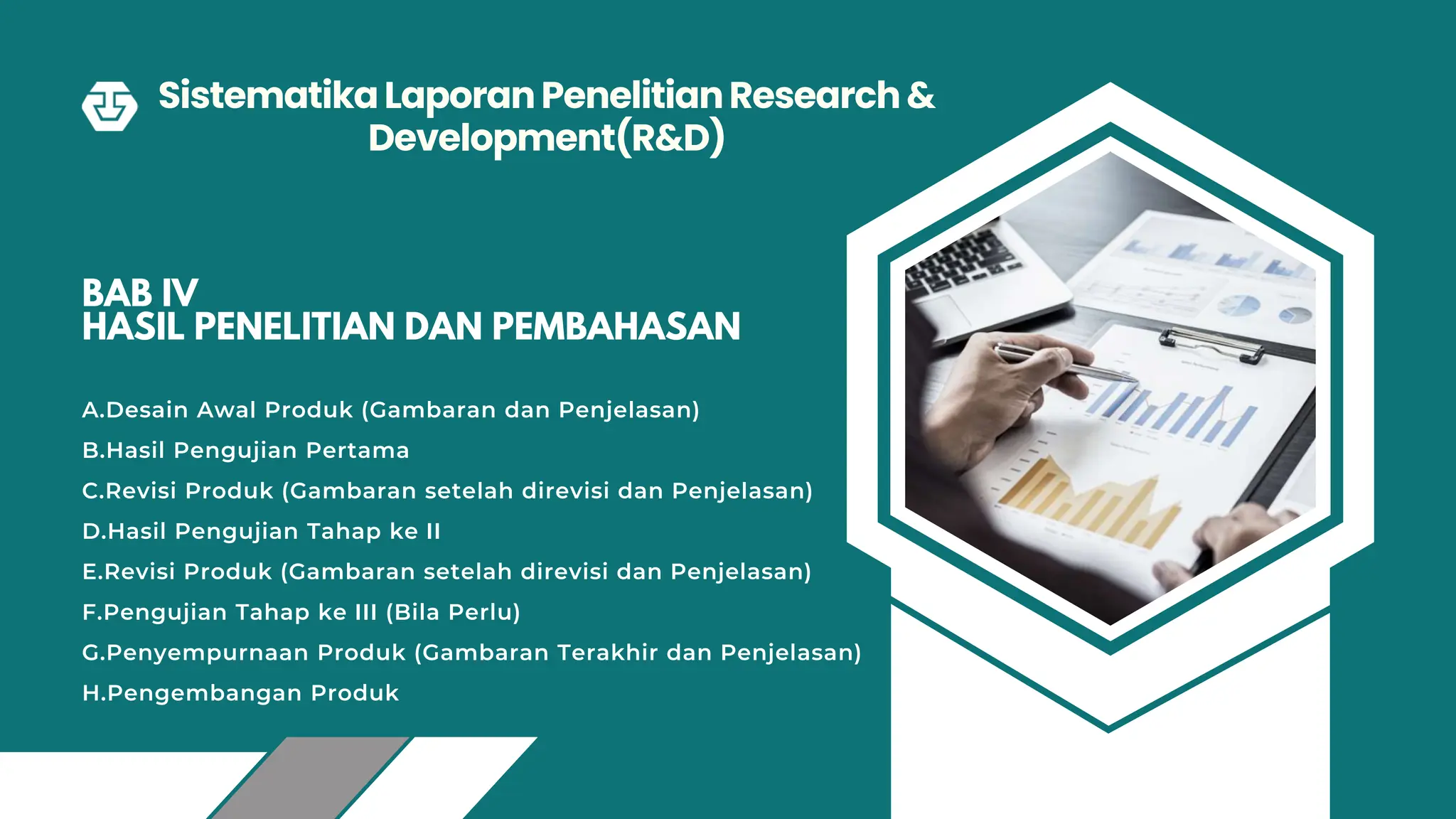 Sistematika Laporan Penelitian Research & Development(R&D)

BAB IV
HASIL PENELITIAN DAN PEMBAHASAN

A.Desain Awal Produk (Gambaran dan Penjelasan)
B.Hasil Pengujian Pertama
C.Revisi Produk (Gambaran setelah direvisi dan Penjelasan)
D.Hasil Pengujian Tahap ke II
E.Revisi Produk (Gambaran setelah direvisi dan Penjelasan)
F.Pengujian Tahap ke III (Bila Perlu)
G.Penyempurnaan Produk (Gambaran Terakhir dan Penjelasan)
H.Pengembangan Produk